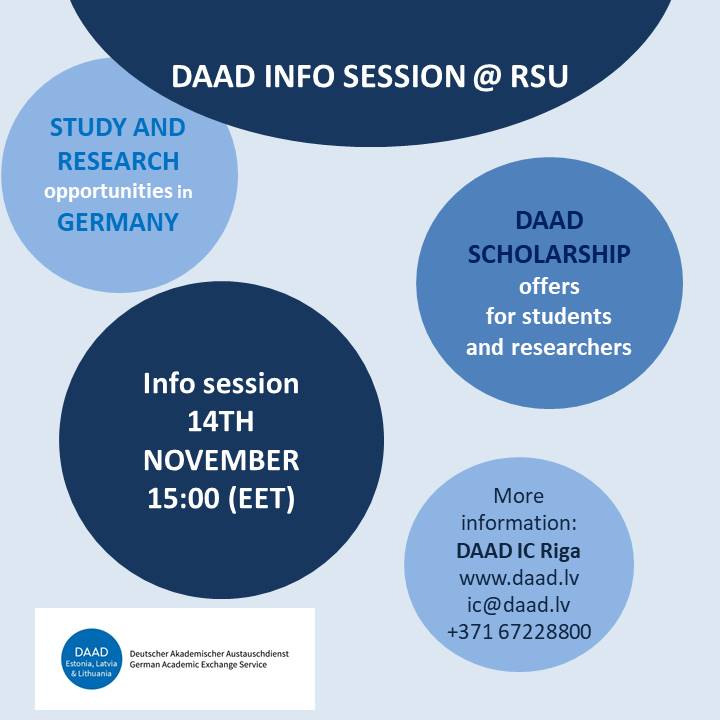 DAAD INFO SESSION @ RSU

STUDY AND RESEARCH opportunities in GERMANY

DAAD SCHOLARSHIP offers for students and researchers

Info session 14TH NOVEMBER 15:00 (EET)

More information: DAAD IC Riga www.daad.lv ic@daad.lv +371 67228800

DAAD Estonia, Latvia & Lithuania

Deutscher Akademischer Austauschdienst
German Academic Exchange Service